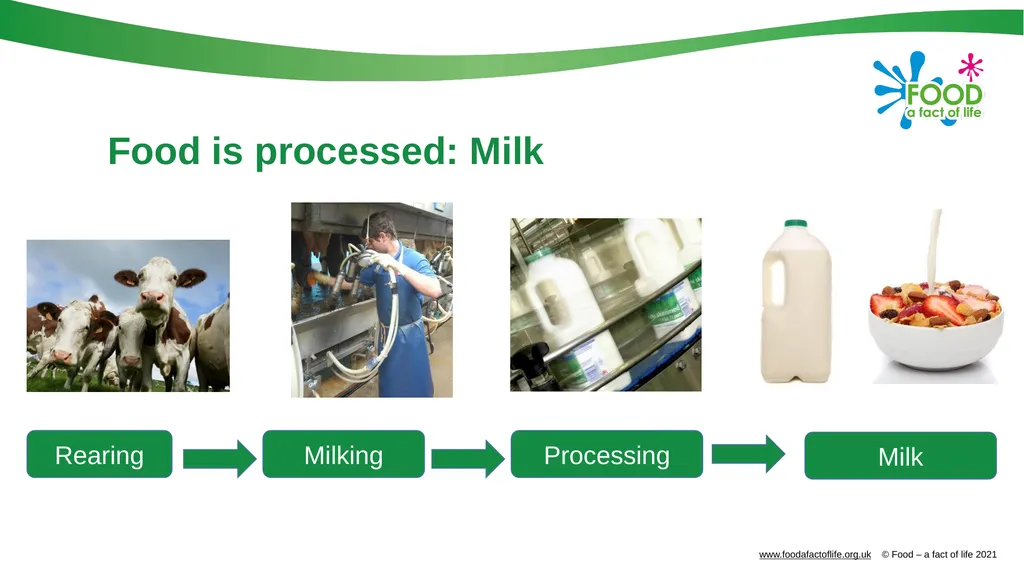 FOOD
a fact of life

Food is processed: Milk

Rearing

Milking

Processing

Milk

www.foodafactoflife.org.uk © Food – a fact of life 2021